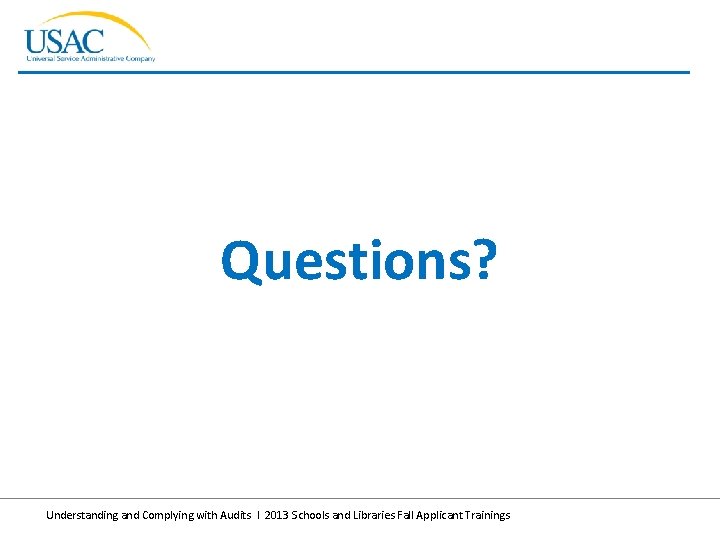 USAC
Universal Service Administrative Company

Questions?

Understanding and Complying with Audits I 2013 Schools and Libraries Fall Applicant Trainings